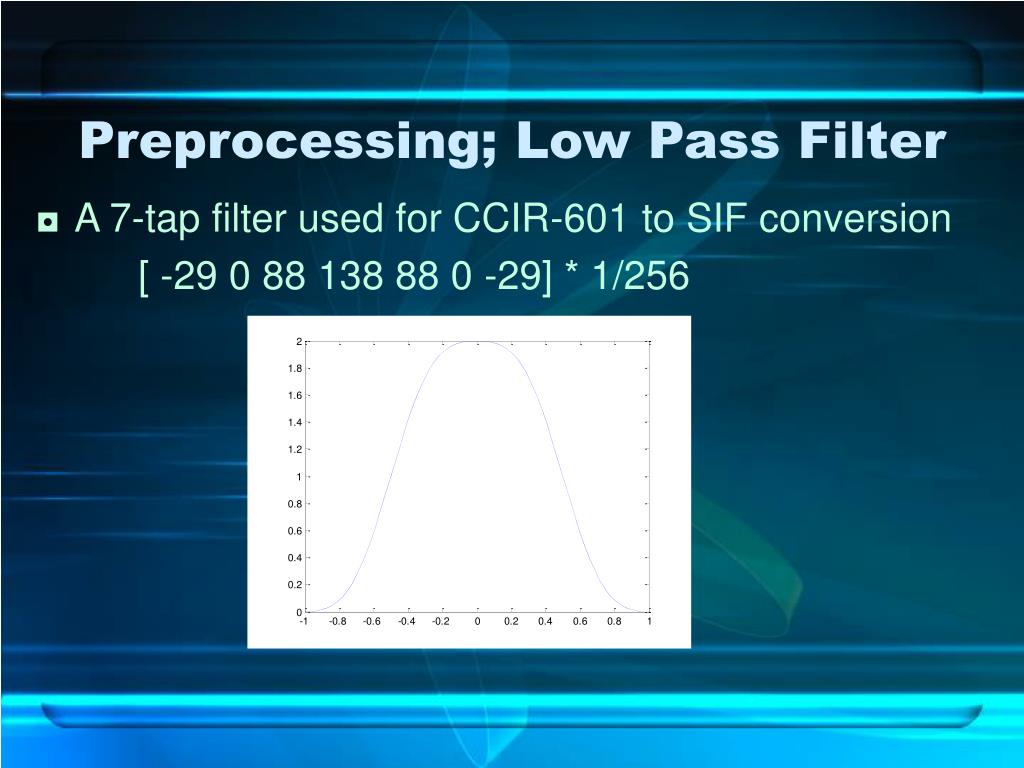 Preprocessing; Low Pass Filter

A 7-tap filter used for CCIR-601 to SIF conversion

[ -29 0 88 138 88 0 -29] * 1/256

2
1.8
1.6
1.4
1.2
1
0.8
0.6
0.4
0.2
0

-1 -0.8 -0.6 -0.4 -0.2 0 0.2 0.4 0.6 0.8 1